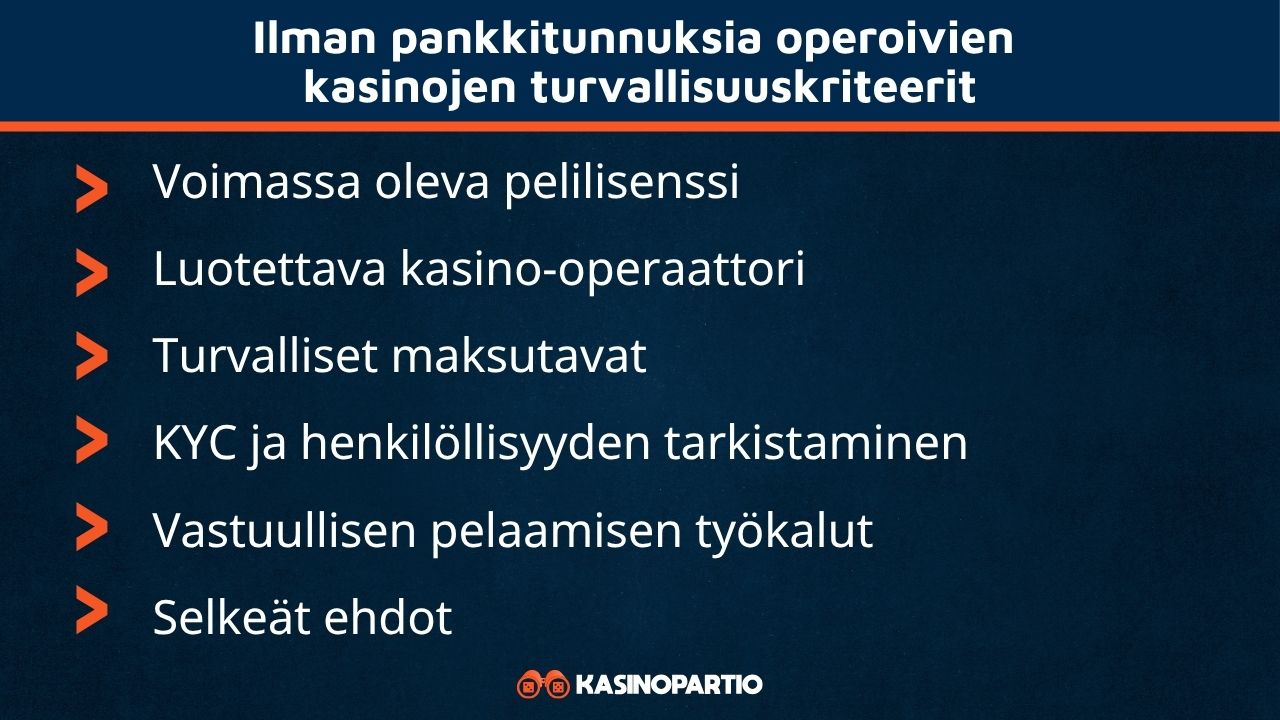 Ilman pankkitunnuksia operoivien kasinojen turvallisuuskriteerit

Voimassa oleva pelilisenssi

Luotettava kasino-operaattori

Turvalliset maksutavat

KYC ja henkilöllisyyden tarkistaminen

Vastuullisen pelaamisen työkalut

Selkeät ehdot

KASINOPARTIO